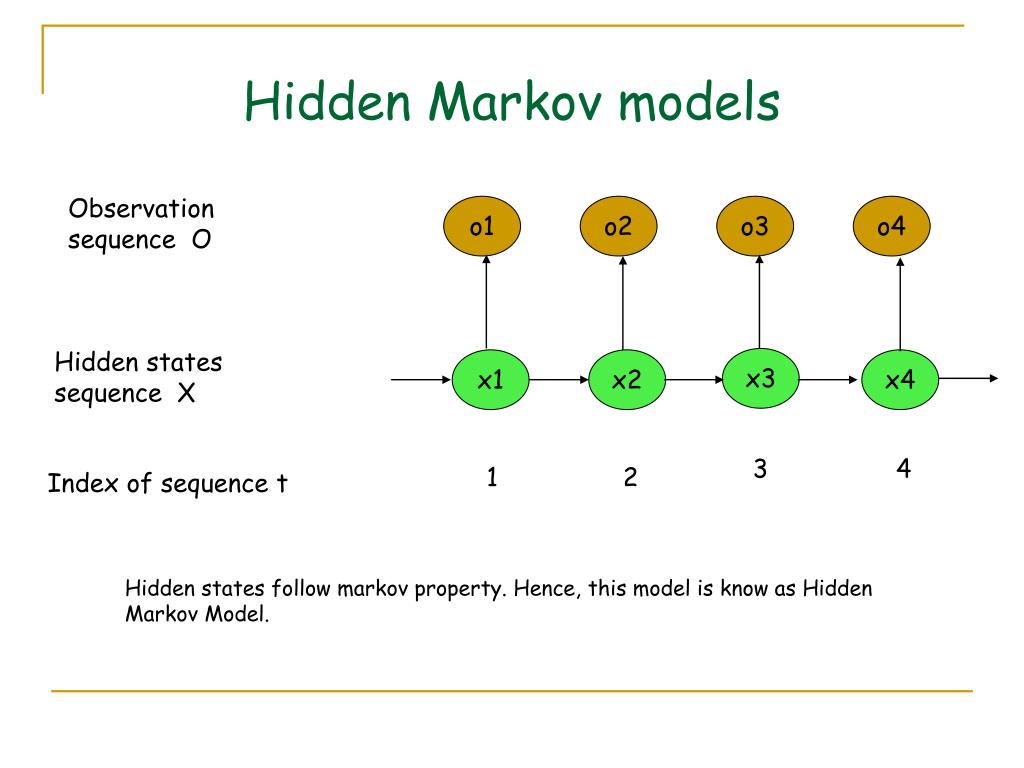 Hidden Markov models

Observation sequence O

o1 o2 o3 o4

Hidden states sequence X

x1 x2 x3 x4

Index of sequence t

1 2 3 4

Hidden states follow markov property. Hence, this model is know as Hidden Markov Model.